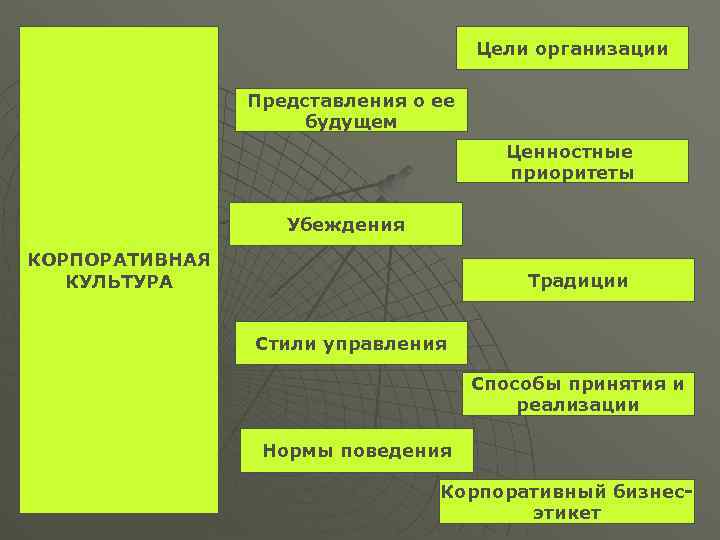 КОРПОРАТИВНАЯ КУЛЬТУРА

Цели организации

Представления о ее будущем

Ценностные приоритеты

Убеждения

Традиции

Стили управления

Способы принятия и реализации

Нормы поведения

Корпоративный бизнес-этикет